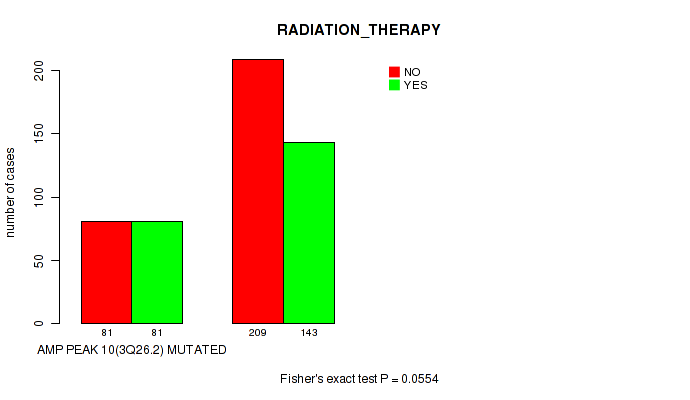 RADIATION_THERAPY

NO
YES

number of cases

200
150
100
50
0

81 81 209 143

AMP PEAK 10(3Q26.2) MUTATED

Fisher's exact test P = 0.0554